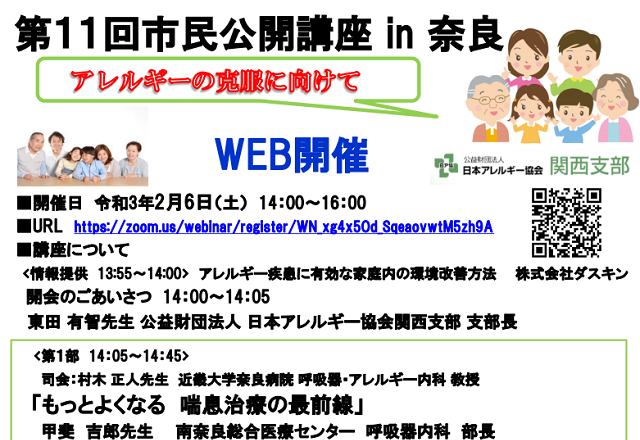 第11回市民公開講座 in 奈良

アレルギーの克服に向けて

WEB開催

公益財団法人
日本アレルギー協会 関西支部

■開催日 令和3年2月6日(土) 14:00～16:00
■URL https://zoom.us/webinar/register/WN_xg4x5Od_SqeaovwtM5zh9A
■講座について
<情報提供 13:55～14:00> アレルギー疾患に有効な家庭内の環境改善方法 株式会社ダスキン
開会のごあいさつ 14:00～14:05
東田 有智先生 公益財団法人 日本アレルギー協会関西支部 支部長

<第1部 14:05～14:45>
司会:村木 正人先生 近畿大学奈良病院 呼吸器・アレルギー内科 教授
「もっとよくなる 喘息治療の最前線」
甲斐 吉郎先生 南奈良総合医療センター 呼吸器内科 部長